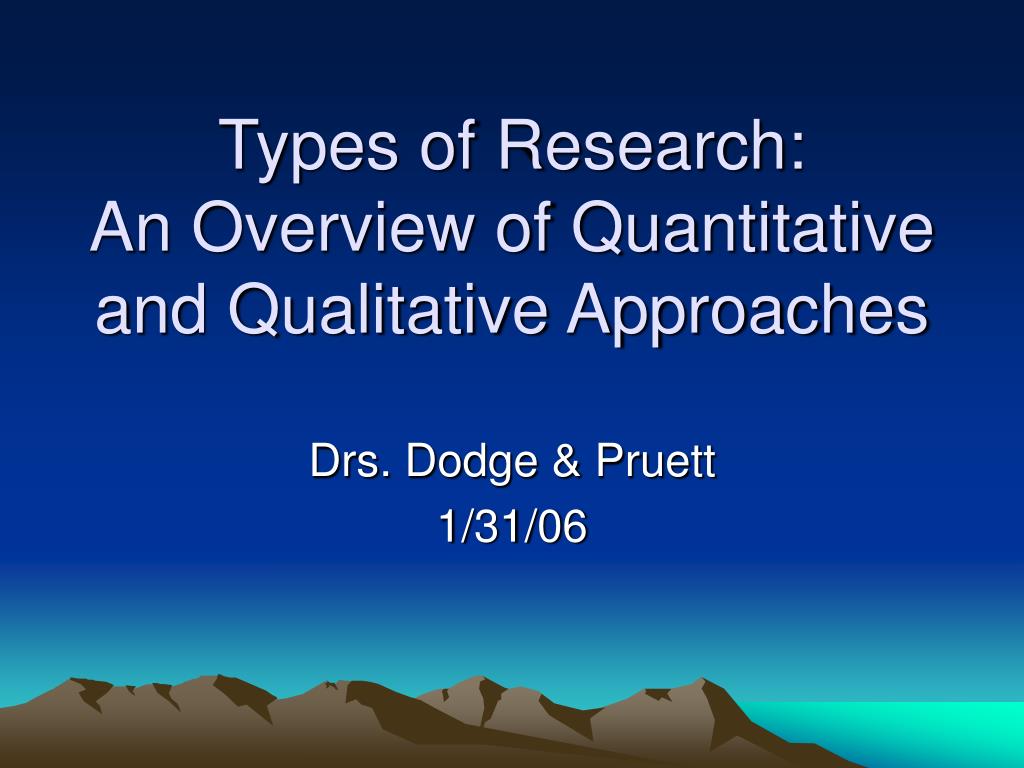 Types of Research:
An Overview of Quantitative and Qualitative Approaches

Drs. Dodge & Pruett
1/31/06